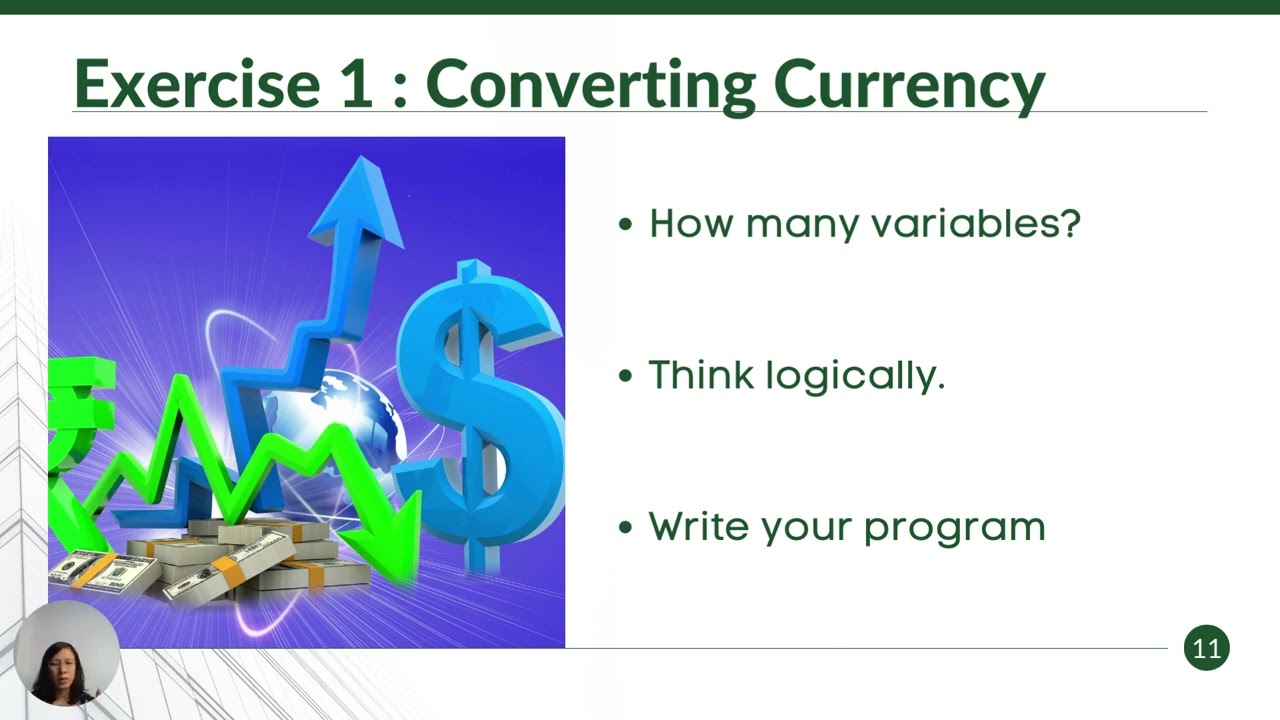 Exercise 1 : Converting Currency

• How many variables?

• Think logically.

• Write your program

11